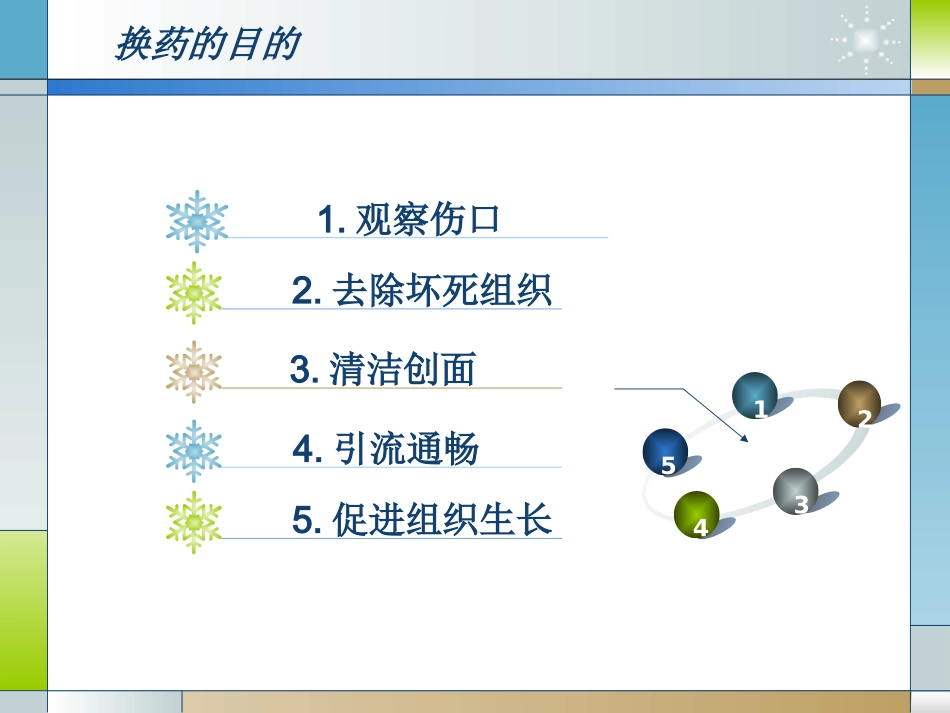 换药的目的

1. 观察伤口

2. 去除坏死组织

3. 清洁创面

4. 引流通畅

5. 促进组织生长

1
2
3
4
5